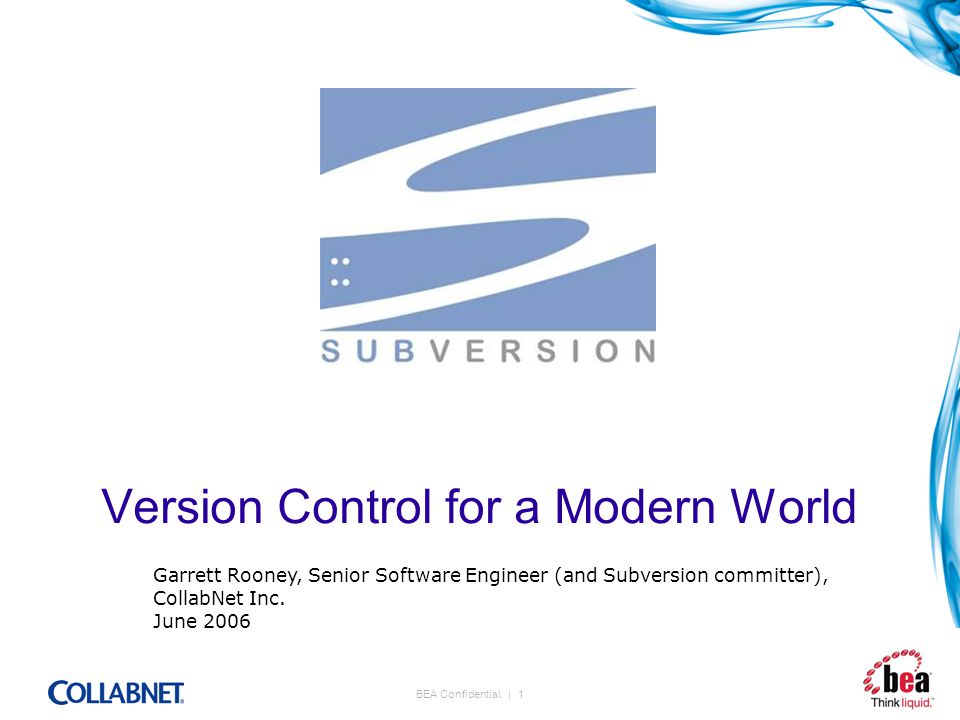 SUBVERSION

Version Control for a Modern World

Garrett Rooney, Senior Software Engineer (and Subversion committer), CollabNet Inc.
June 2006

COLLABNET.

BEA Confidential. | 1

bea
Think liquid.